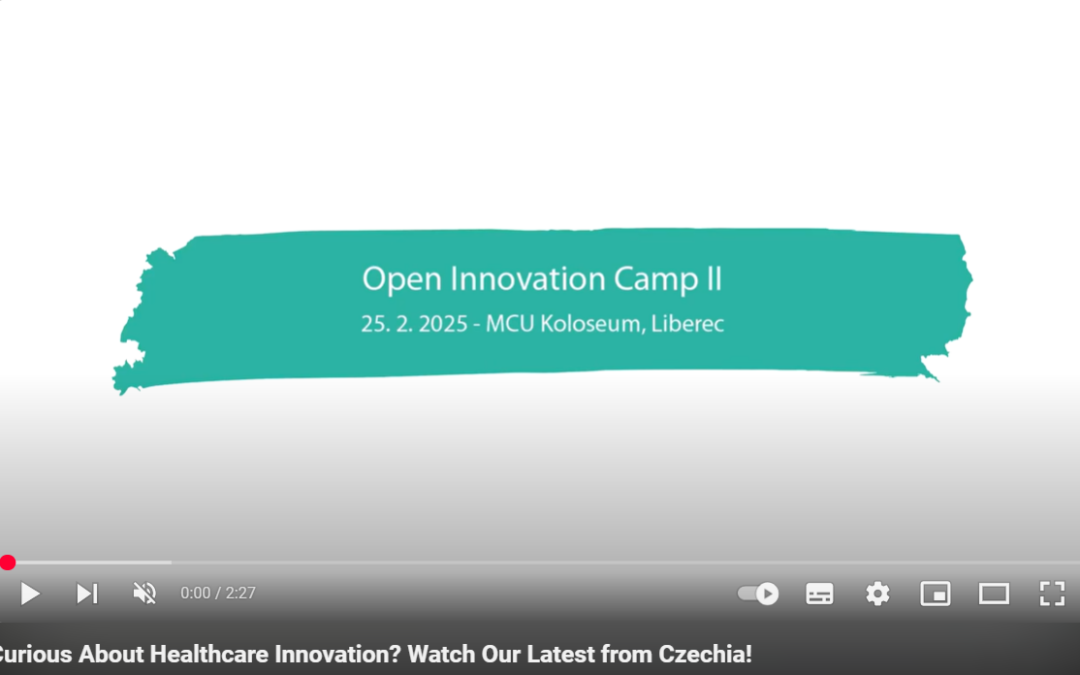 Open Innovation Camp II
25. 2. 2025 - MCU Koloseum, Liberec

0:00 / 2:27

Curious About Healthcare Innovation? Watch Our Latest from Czechia!